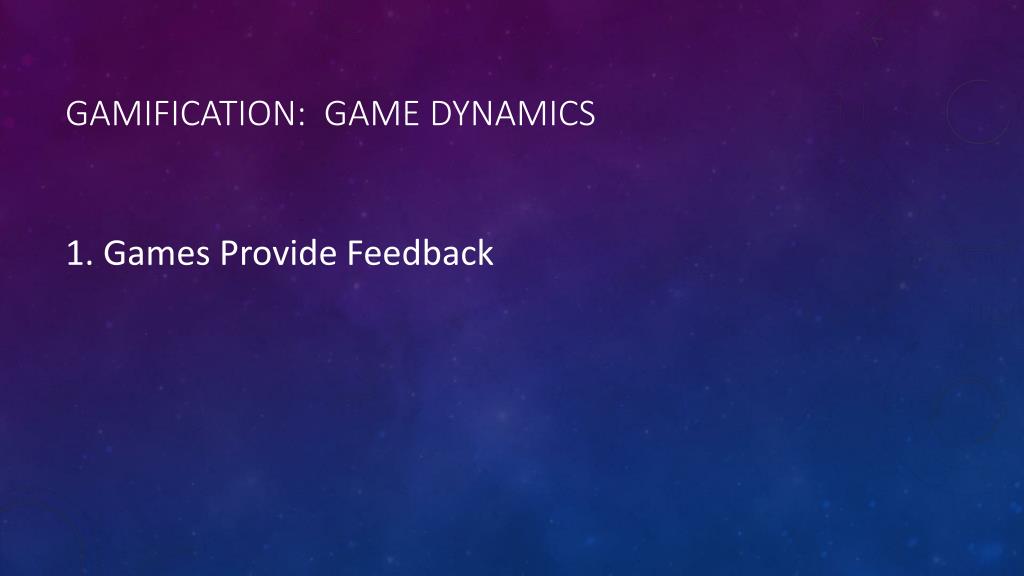 GAMIFICATION:  GAME DYNAMICS

1. Games Provide Feedback